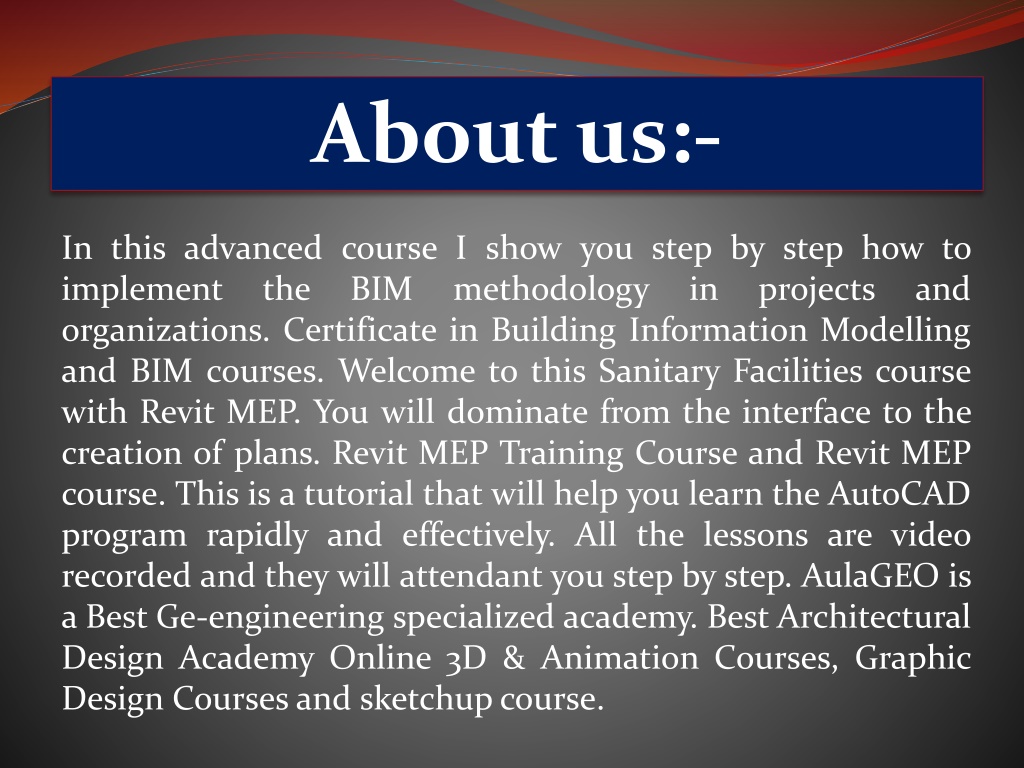 About us:-

In this advanced course I show you step by step how to implement the BIM methodology in projects and organizations. Certificate in Building Information Modelling and BIM courses. Welcome to this Sanitary Facilities course with Revit MEP. You will dominate from the interface to the creation of plans. Revit MEP Training Course and Revit MEP course. This is a tutorial that will help you learn the AutoCAD program rapidly and effectively. All the lessons are video recorded and they will attendant you step by step. AulaGEO is a Best Ge-engineering specialized academy. Best Architectural Design Academy Online 3D & Animation Courses, Graphic Design Courses and sketchup course.